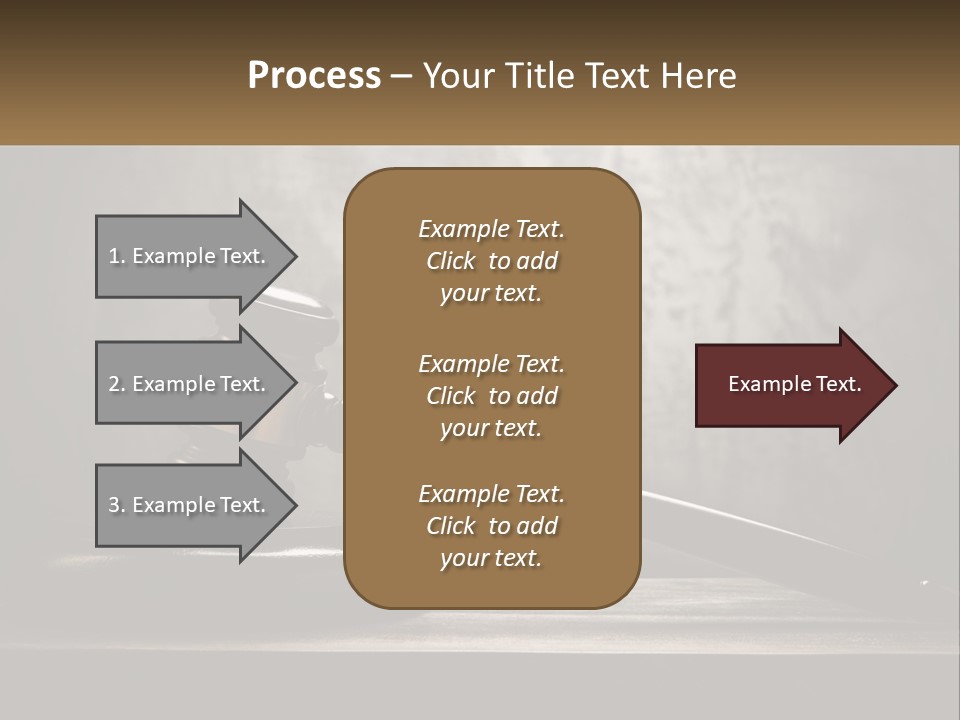 Process – Your Title Text Here

1. Example Text.

2. Example Text.

3. Example Text.

Example Text. Click to add your text.

Example Text. Click to add your text.

Example Text. Click to add your text.

Example Text.